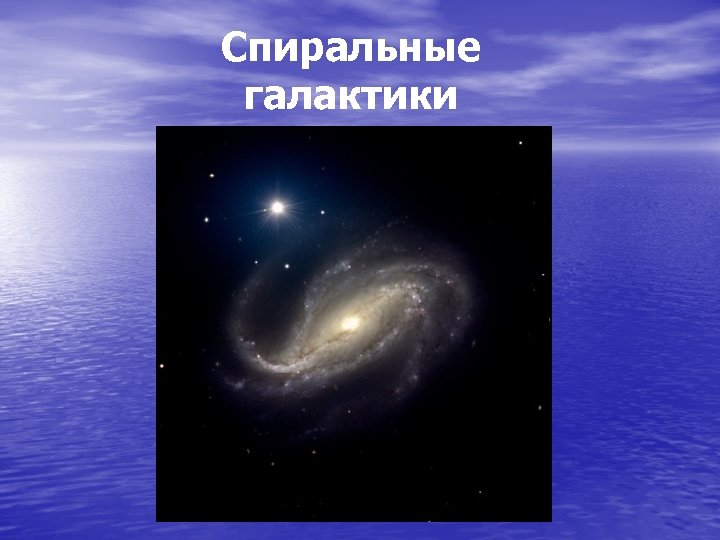 Спиральные галактики